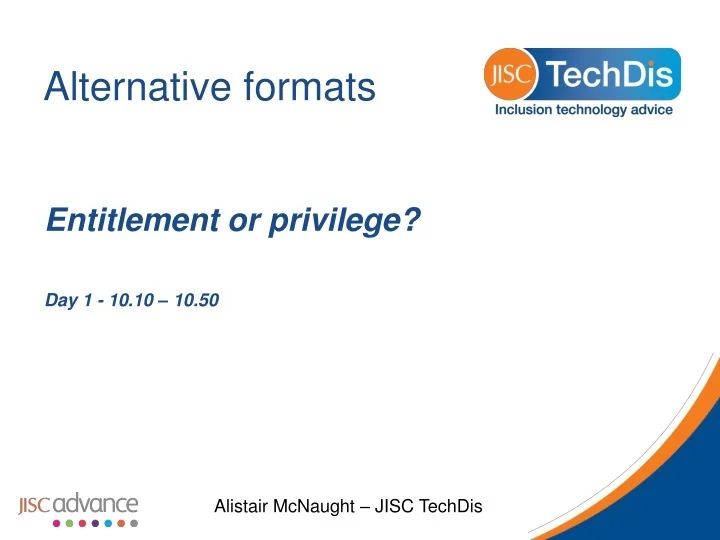 Alternative formats

JISC TechDis
Inclusion technology advice

Entitlement or privilege?

Day 1 - 10.10 – 10.50

JISC advance

Alistair McNaught – JISC TechDis